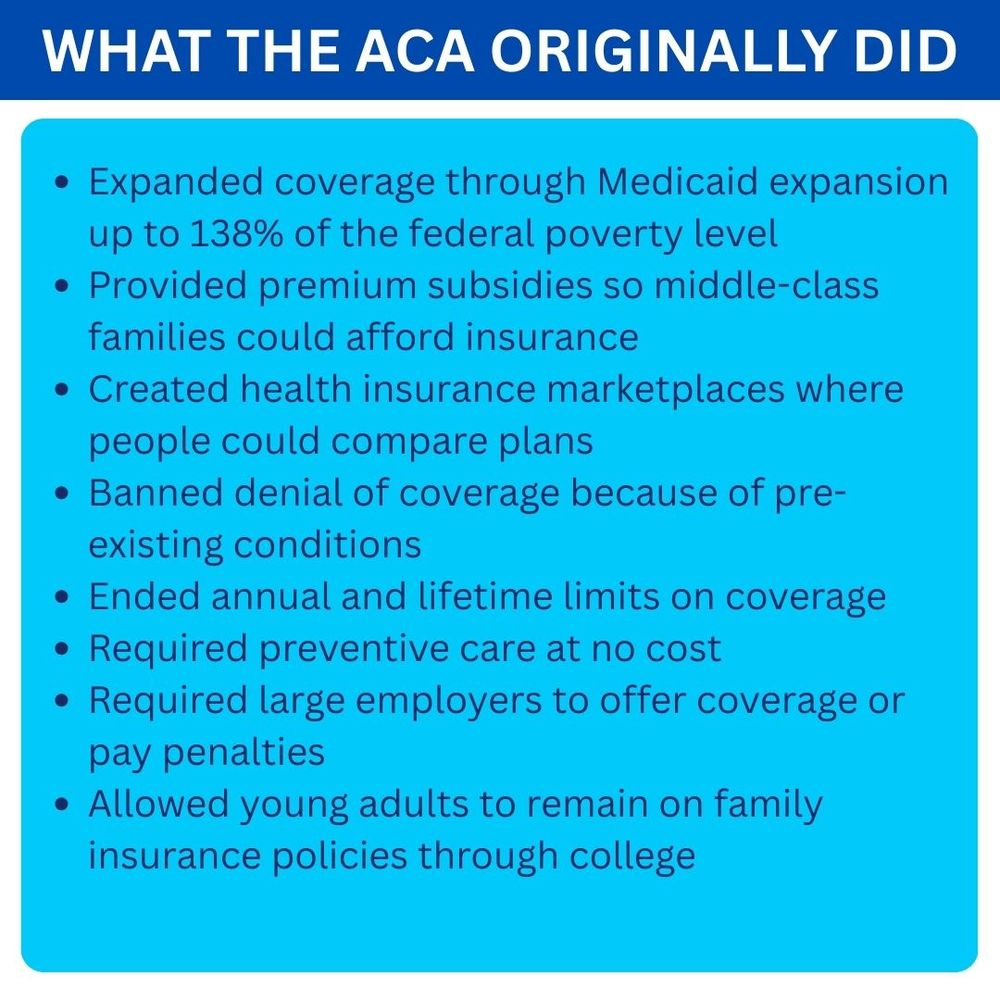 WHAT THE ACA ORIGINALLY DID

- Expanded coverage through Medicaid expansion up to 138% of the federal poverty level
- Provided premium subsidies so middle-class families could afford insurance
- Created health insurance marketplaces where people could compare plans
- Banned denial of coverage because of pre-existing conditions
- Ended annual and lifetime limits on coverage
- Required preventive care at no cost
- Required large employers to offer coverage or pay penalties
- Allowed young adults to remain on family insurance policies through college